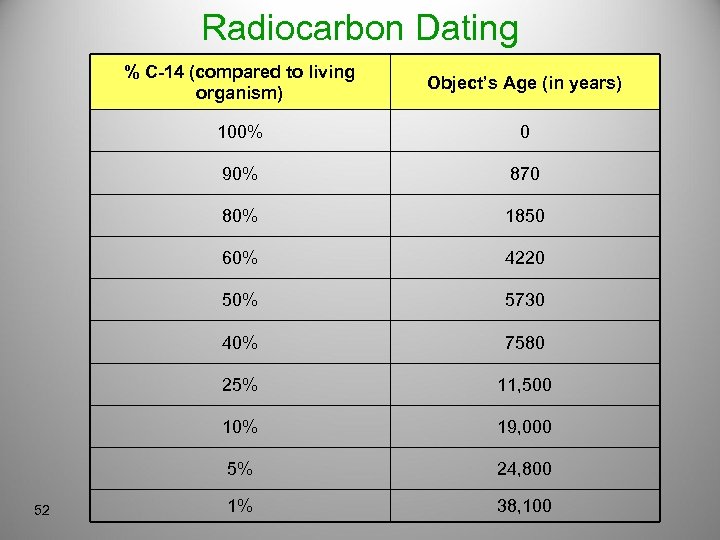 Radiocarbon Dating

| % C-14 (compared to living organism) | Object's Age (in years) |
|---|---|
| 100% | 0 |
| 90% | 870 |
| 80% | 1850 |
| 60% | 4220 |
| 50% | 5730 |
| 40% | 7580 |
| 25% | 11,500 |
| 10% | 19,000 |
| 5% | 24,800 |
| 1% | 38,100 |

52